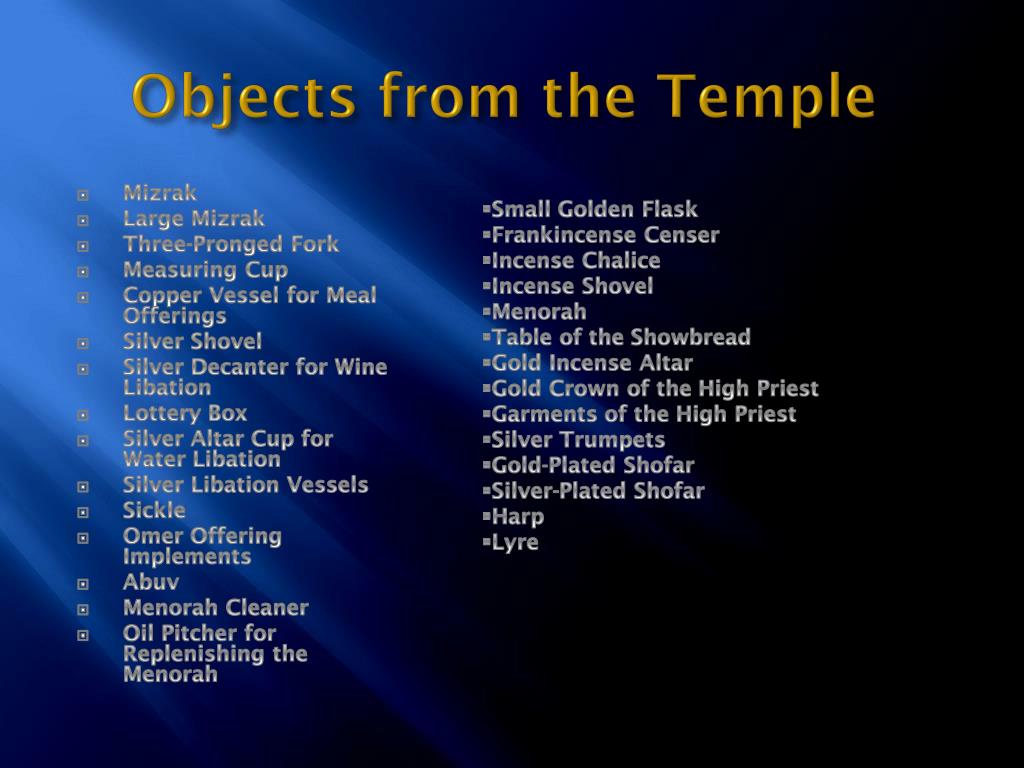 Objects from the Temple

- Mizrak
- Large Mizrak
- Three-Pronged Fork
- Measuring Cup
- Copper Vessel for Meal Offerings
- Silver Shovel
- Silver Decanter for Wine Libation
- Lottery Box
- Silver Altar Cup for Water Libation
- Silver Libation Vessels
- Sickle
- Omer Offering Implements
- Abuv
- Menorah Cleaner
- Oil Pitcher for Replenishing the Menorah

- Small Golden Flask
- Frankincense Censer
- Incense Chalice
- Incense Shovel
- Menorah
- Table of the Showbread
- Gold Incense Altar
- Gold Crown of the High Priest
- Garments of the High Priest
- Silver Trumpets
- Gold-Plated Shofar
- Silver-Plated Shofar
- Harp
- Lyre